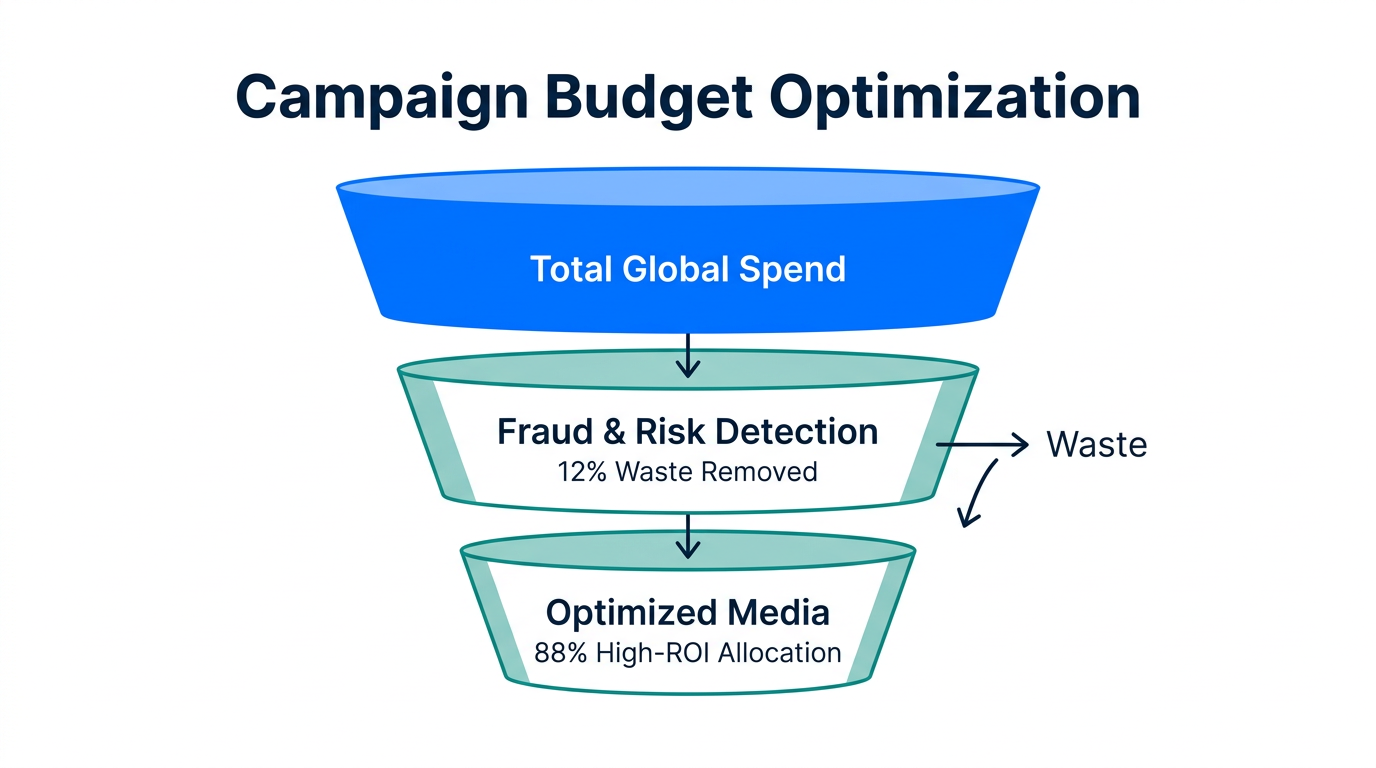 Campaign Budget Optimization

Total Global Spend

Fraud & Risk Detection
12% Waste Removed

Waste

Optimized Media
88% High-ROI Allocation